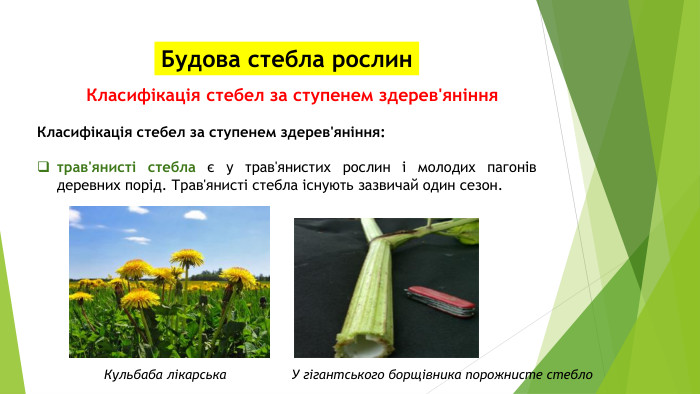 Будова стебла рослин

Класифікація стебел за ступенем здерев'яніння

Класифікація стебел за ступенем здерев'яніння:

❑ трав'янисті стебла є у трав'янистих рослин і молодих пагонів деревних порід. Трав'янисті стебла існують зазвичай один сезон.

Кульбаба лікарська

У гігантського борщівника порожнисте стебло